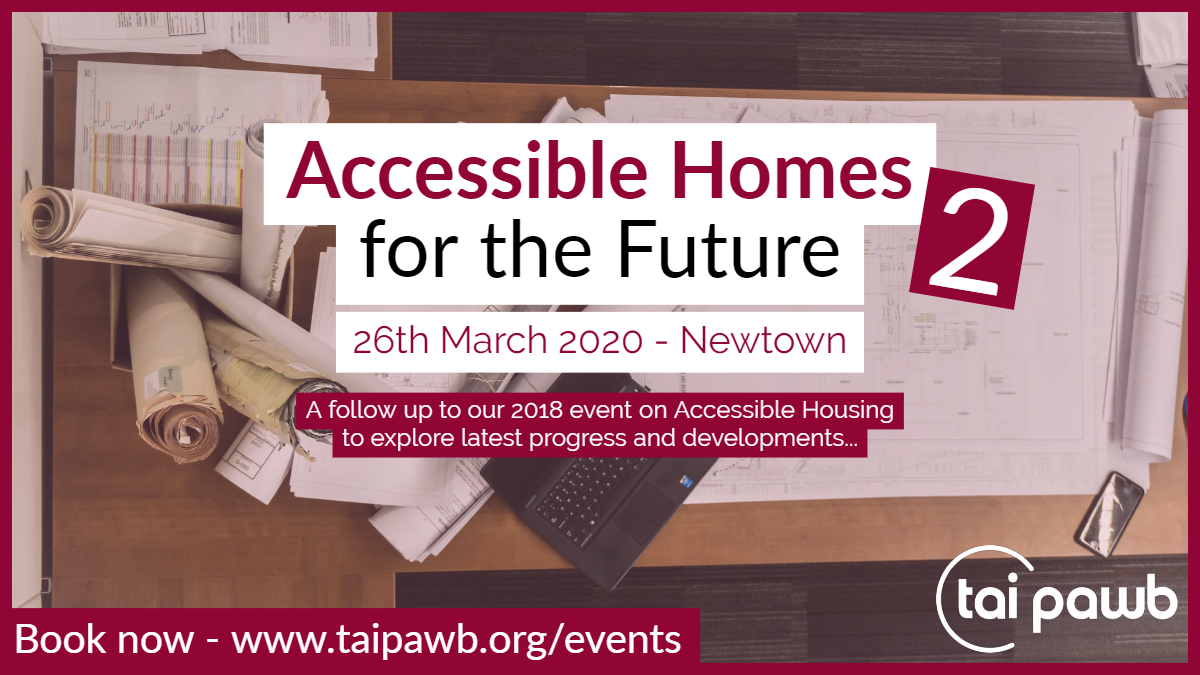 Accessible Homes for the Future 2

26th March 2020 - Newtown

A follow up to our 2018 event on Accessible Housing to explore latest progress and developments...

tai pawb

Book now - www.taipawb.org/events